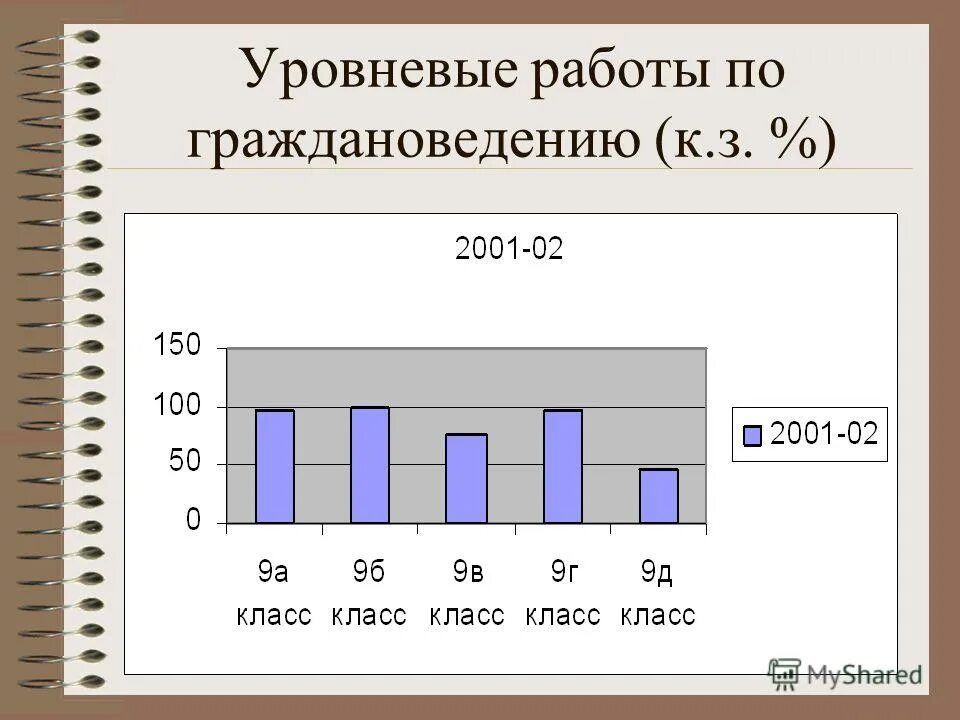 Уровневые работы по граждановедению (к.з. %)

2001-02

150
100
50
0

9а класс
9б класс
9в класс
9г класс
9д класс

2001-02

MyShared